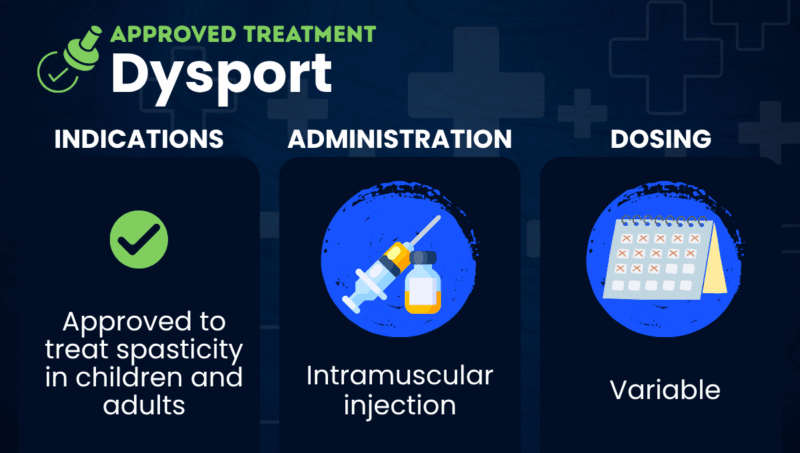 APPROVED TREATMENT
Dysport

INDICATIONS

Approved to treat spasticity in children and adults

ADMINISTRATION

Intramuscular injection

DOSING

Variable